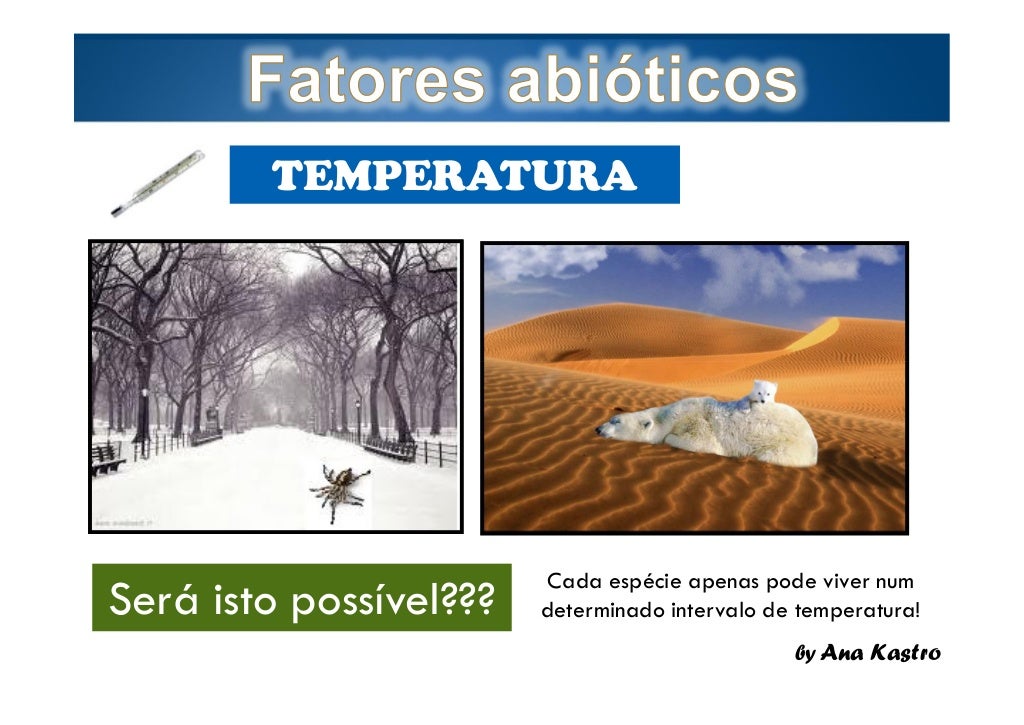 Fatores abióticos

TEMPERATURA

Será isto possível???

Cada espécie apenas pode viver num determinado intervalo de temperatura!

by Ana Kastro